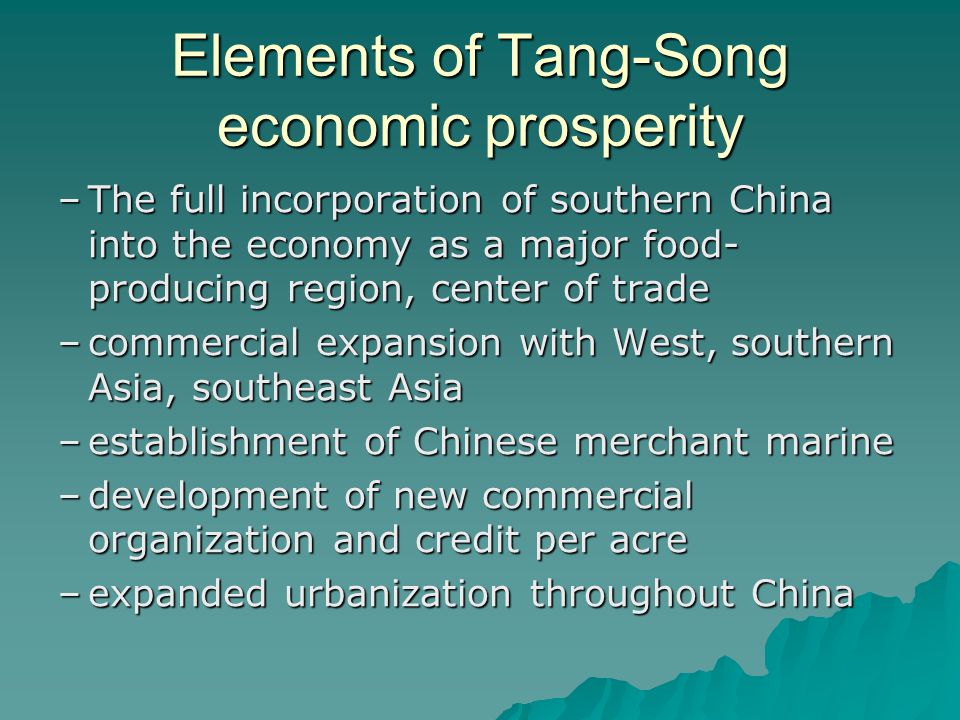 Elements of Tang-Song economic prosperity

– The full incorporation of southern China into the economy as a major food-producing region, center of trade

– commercial expansion with West, southern Asia, southeast Asia

– establishment of Chinese merchant marine

– development of new commercial organization and credit per acre

– expanded urbanization throughout China